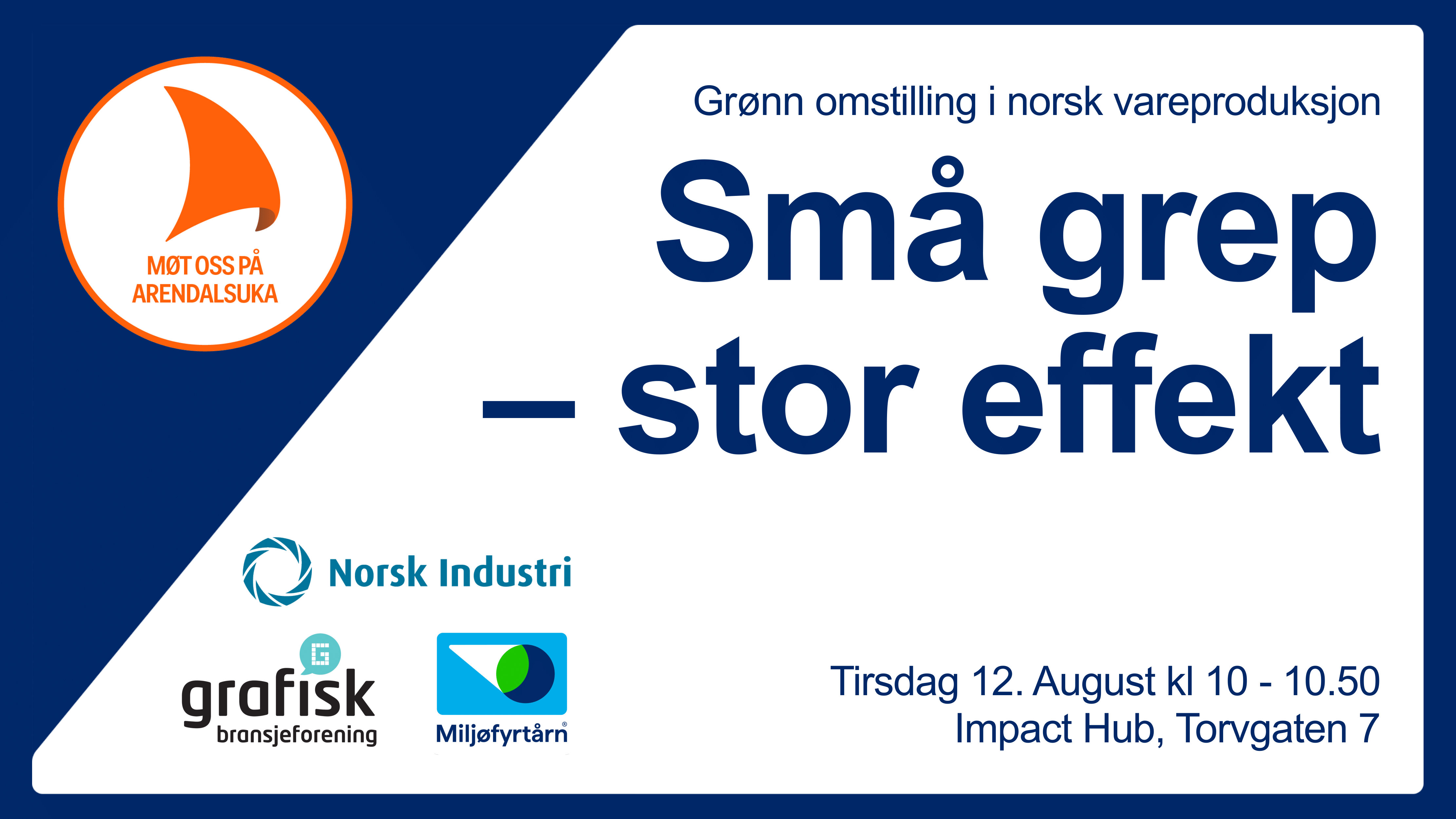 MØT OSS PÅ ARENDALSUKA

Grønn omstilling i norsk vareproduksjon

Små grep – stor effekt

Norsk Industri

G

grafisk bransjeforening

Miljøfyrtårn®

Tirsdag 12. August kl 10 - 10.50
Impact Hub, Torvgaten 7